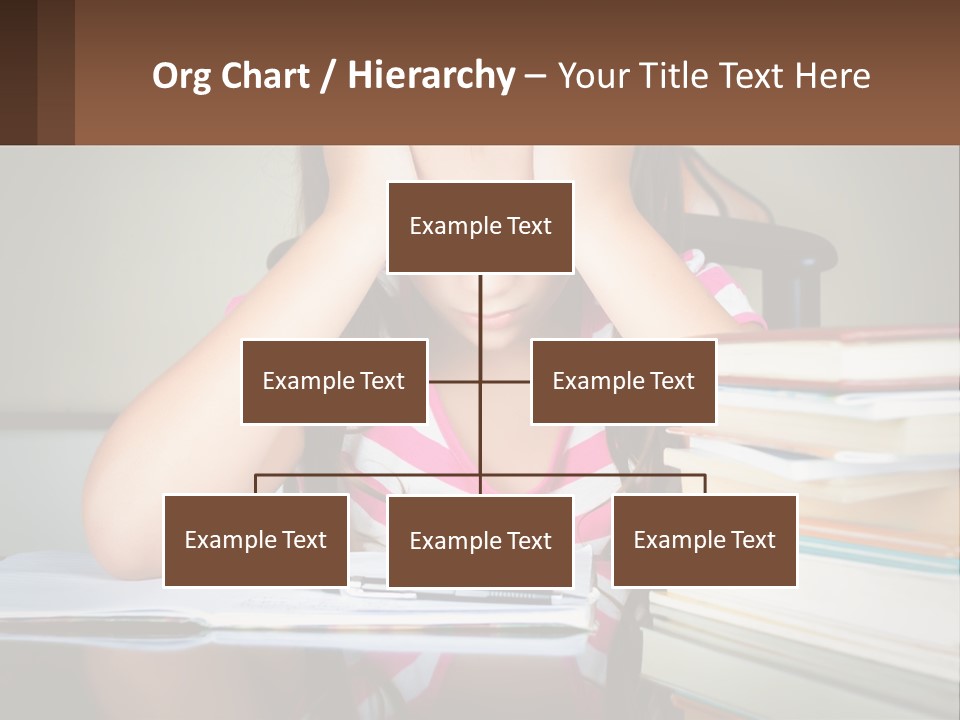 Org Chart / Hierarchy – Your Title Text Here

Example Text

Example Text

Example Text

Example Text

Example Text

Example Text